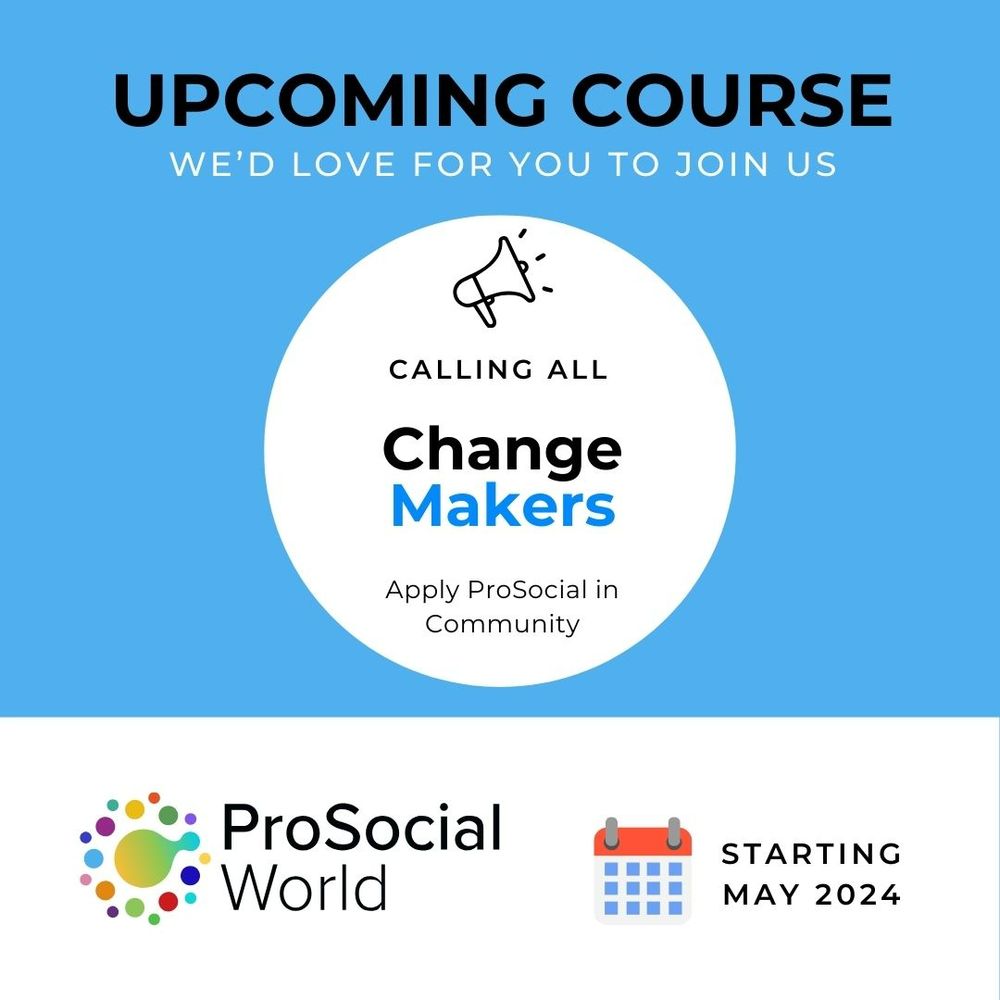 UPCOMING COURSE
WE'D LOVE FOR YOU TO JOIN US

CALLING ALL

Change
Makers

Apply ProSocial in Community

ProSocial World

STARTING
MAY 2024